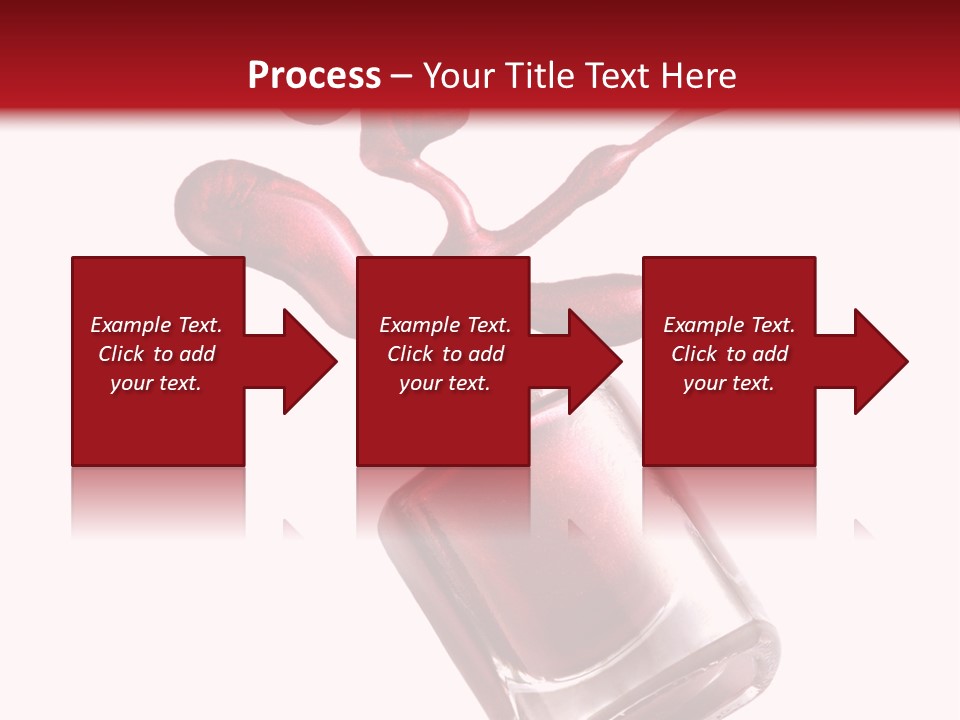 Process – Your Title Text Here

Example Text. Click to add your text.

Example Text. Click to add your text.

Example Text. Click to add your text.